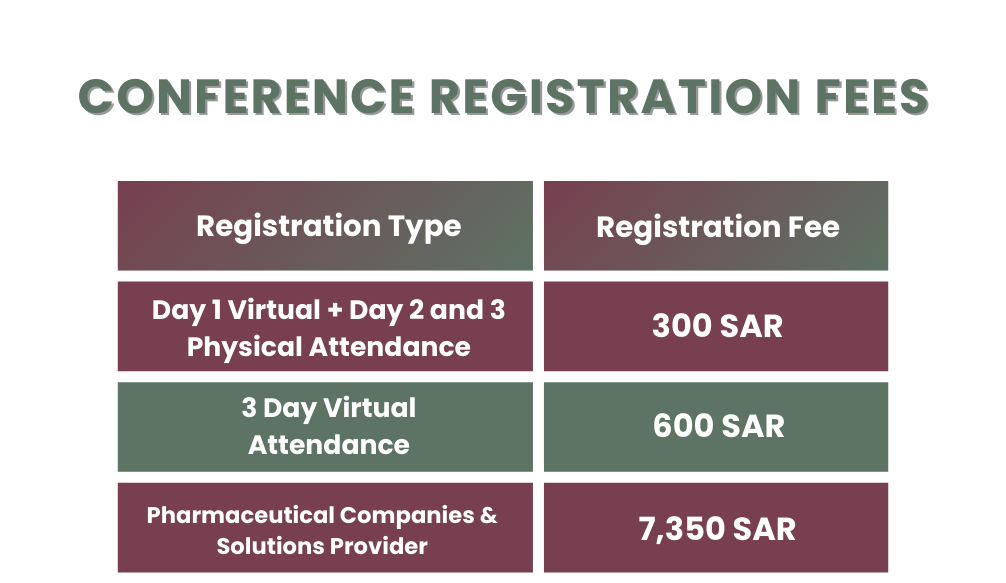 CONFERENCE REGISTRATION FEES

| Registration Type | Registration Fee |
|---|---|
| Day 1 Virtual + Day 2 and 3 Physical Attendance | 300 SAR |
| 3 Day Virtual Attendance | 600 SAR |
| Pharmaceutical Companies & Solutions Provider | 7,350 SAR |